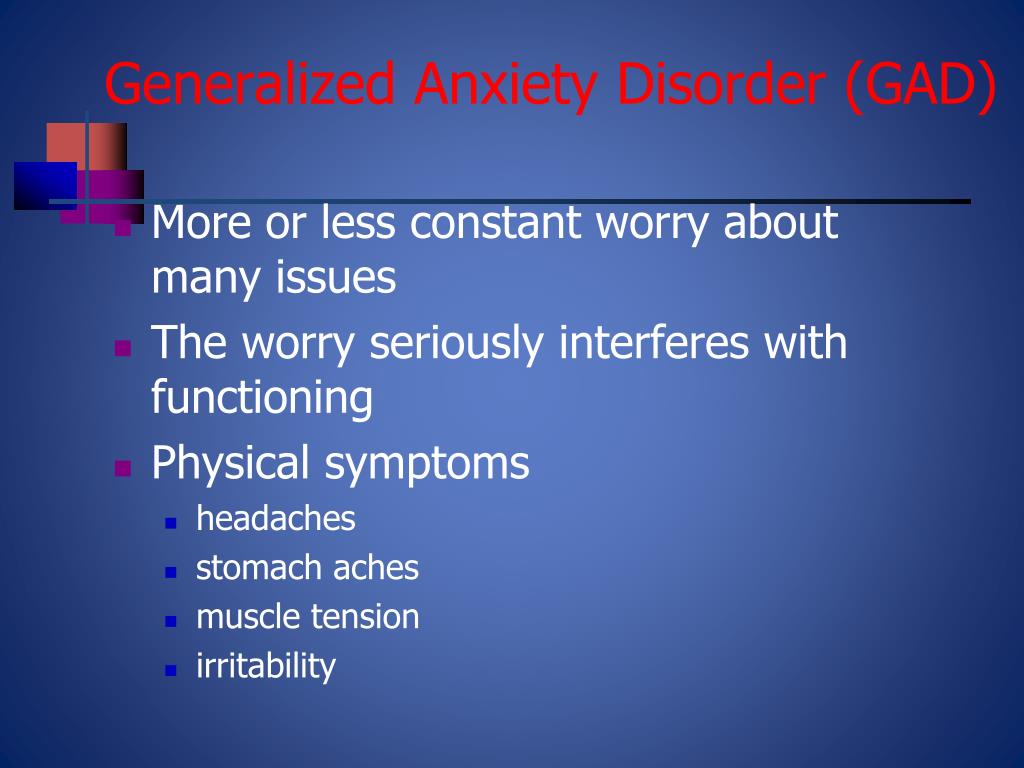 Generalized Anxiety Disorder (GAD)

- More or less constant worry about many issues
- The worry seriously interferes with functioning
- Physical symptoms
  - headaches
  - stomach aches
  - muscle tension
  - irritability